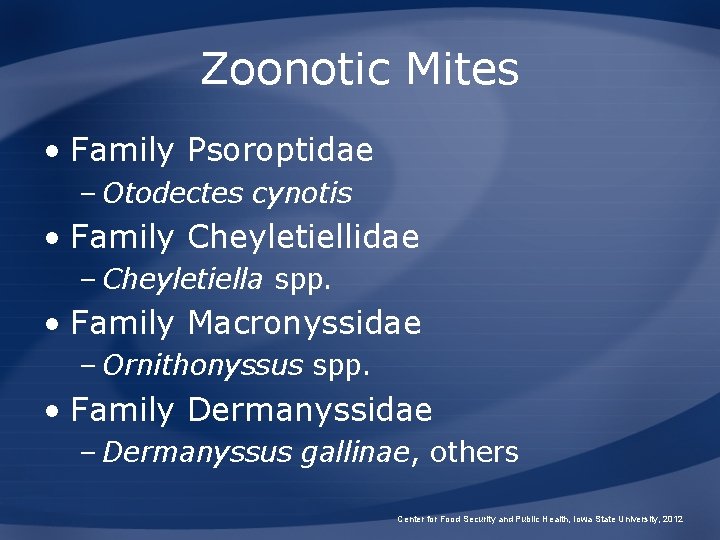 Zoonotic Mites

• Family Psoroptidae
– Otodectes cynotis
• Family Cheyletiellidae
– Cheyletiella spp.
• Family Macronyssidae
– Ornithonyssus spp.
• Family Dermanyssidae
– Dermanyssus gallinae, others

Center for Food Security and Public Health, Iowa State University, 2012